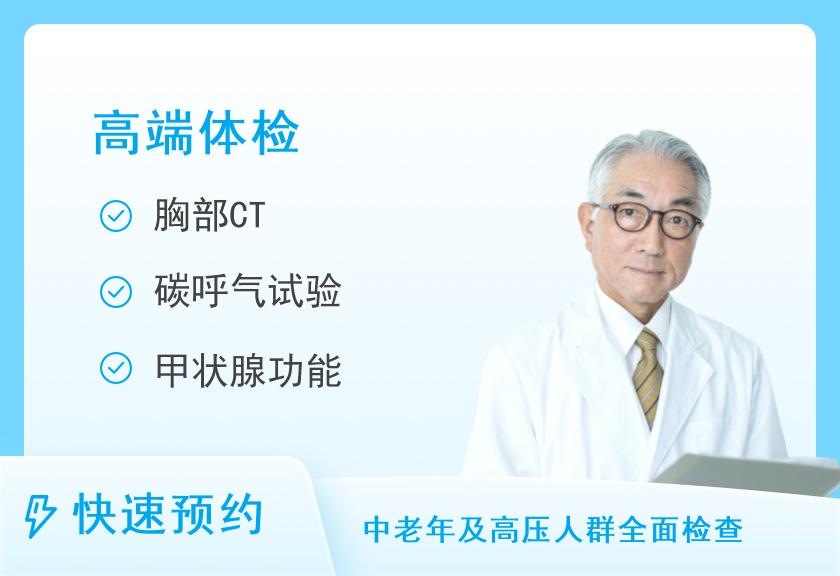 高端体检

胸部CT

碳呼气试验

甲状腺功能

快速预约

中老年及高压人群全面检查